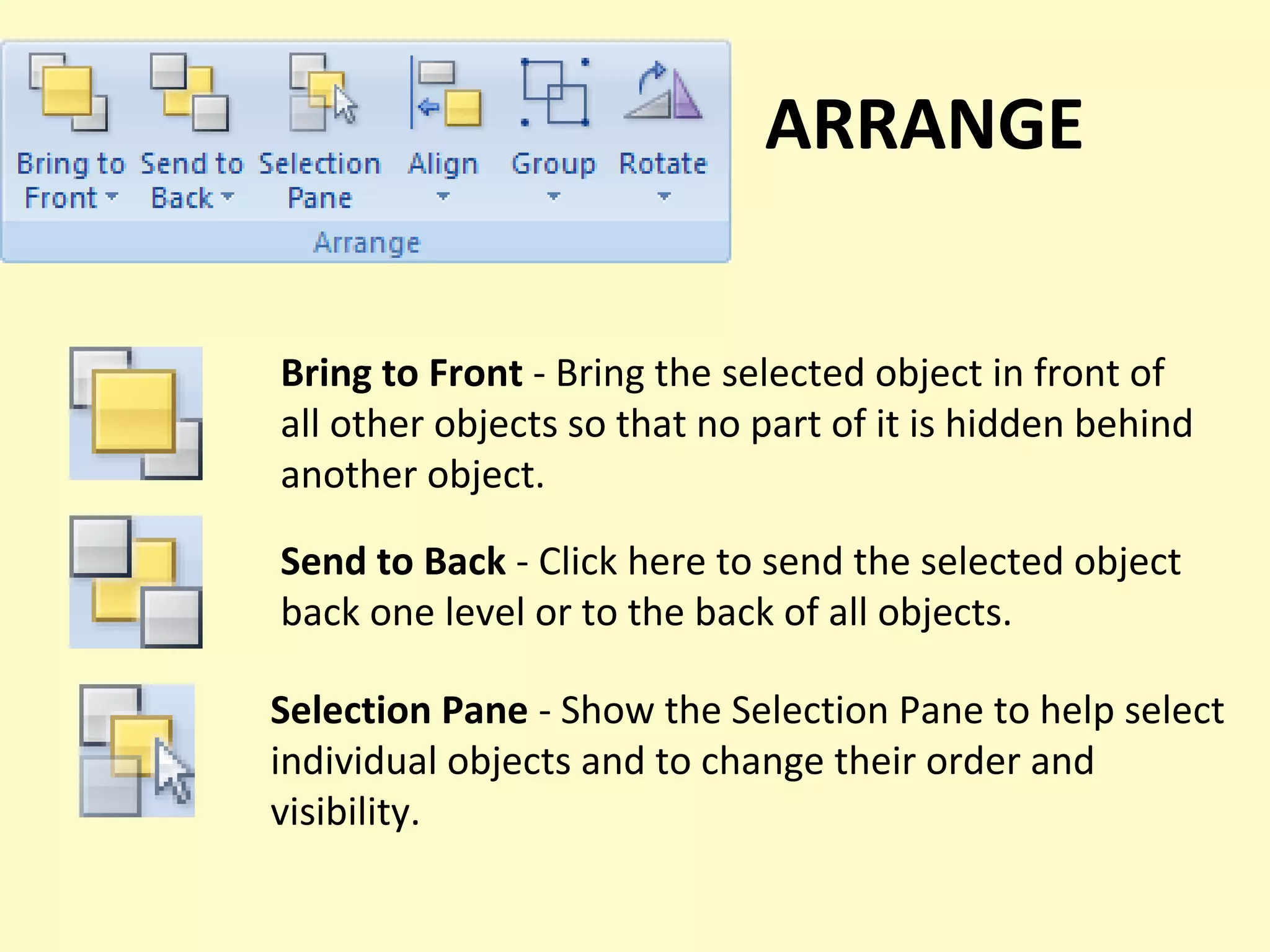 Bring to Front
Send to Back
Selection Pane
Align
Group
Rotate
Arrange

ARRANGE

Bring to Front - Bring the selected object in front of all other objects so that no part of it is hidden behind another object.

Send to Back - Click here to send the selected object back one level or to the back of all objects.

Selection Pane - Show the Selection Pane to help select individual objects and to change their order and visibility.